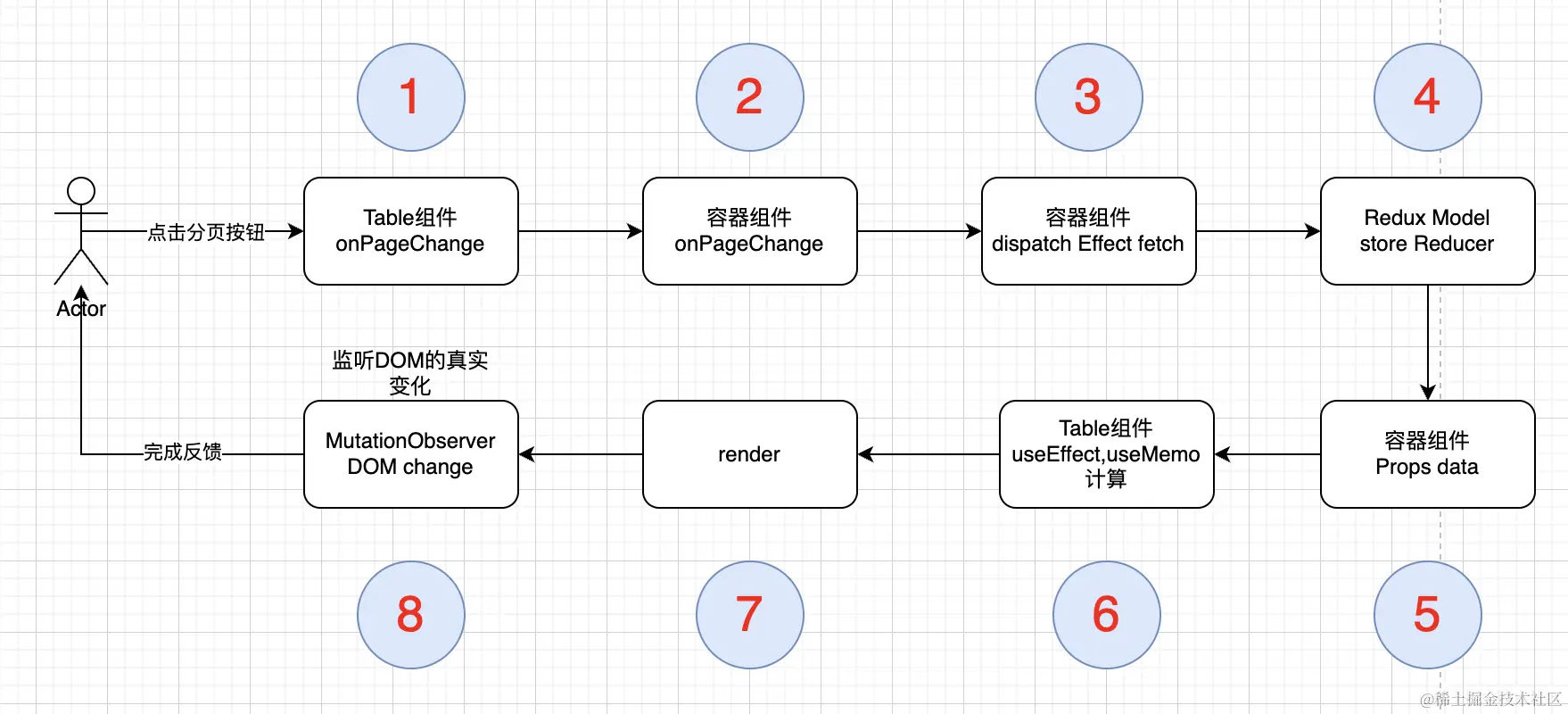 1

2

3

4

Actor

点击分页按钮

Table组件
onPageChange

容器组件
onPageChange

容器组件
dispatch Effect fetch

Redux Model
store Reducer

监听DOM的真实变化

完成反馈

MutationObserver
DOM change

render

Table组件
useEffect,useMemo
计算

容器组件
Props data

8

7

6

5

@稀土掘金技术社区